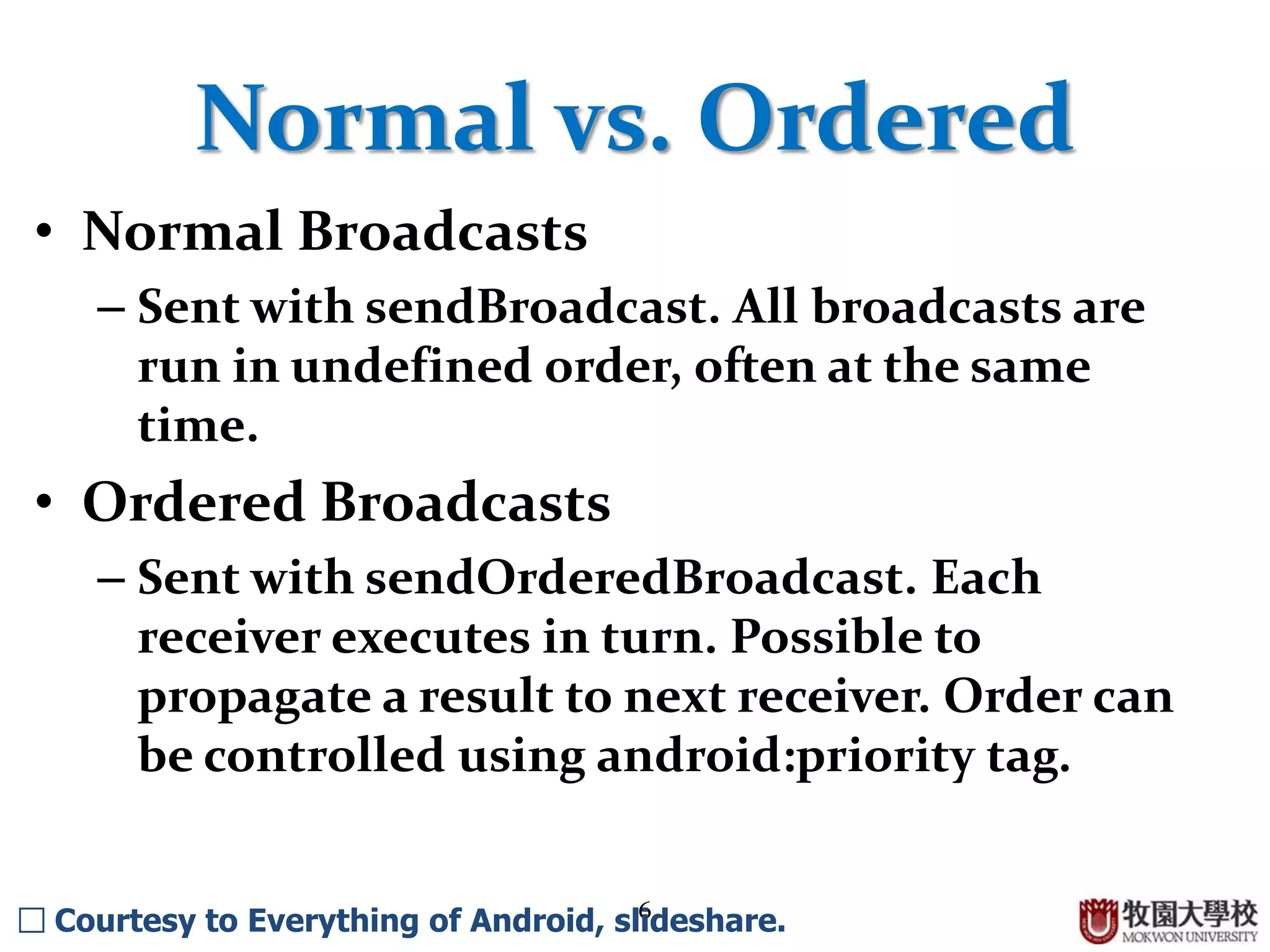 Normal vs. Ordered

• Normal Broadcasts
– Sent with sendBroadcast. All broadcasts are run in undefined order, often at the same time.

• Ordered Broadcasts
– Sent with sendOrderedBroadcast. Each receiver executes in turn. Possible to propagate a result to next receiver. Order can be controlled using android:priority tag.

6

☐ Courtesy to Everything of Android, slideshare.

牧園大學校
MOKWON UNIVERSITY